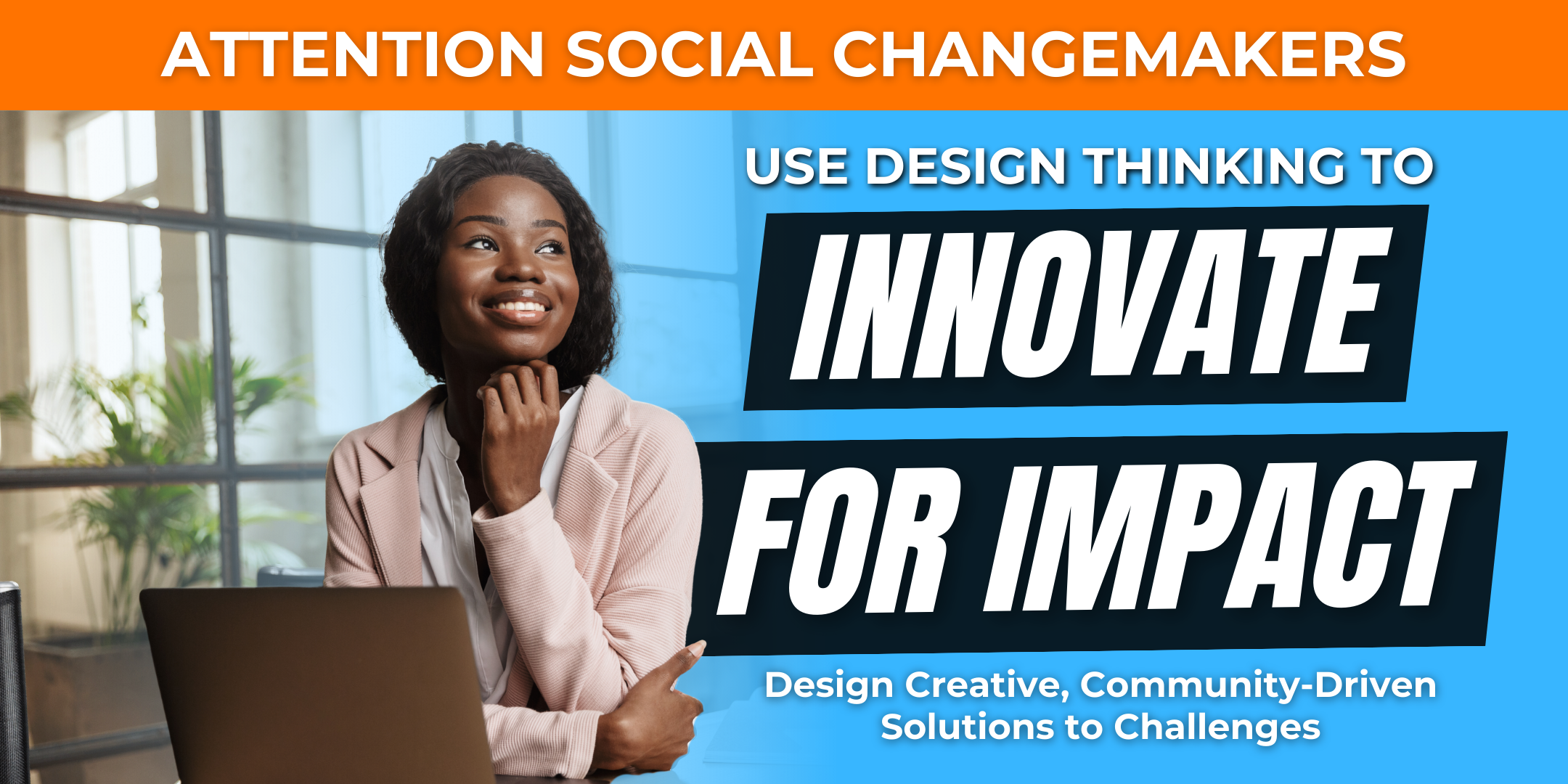 ATTENTION SOCIAL CHANGEMAKERS

USE DESIGN THINKING TO

INNOVATE

FOR IMPACT

Design Creative, Community-Driven Solutions to Challenges